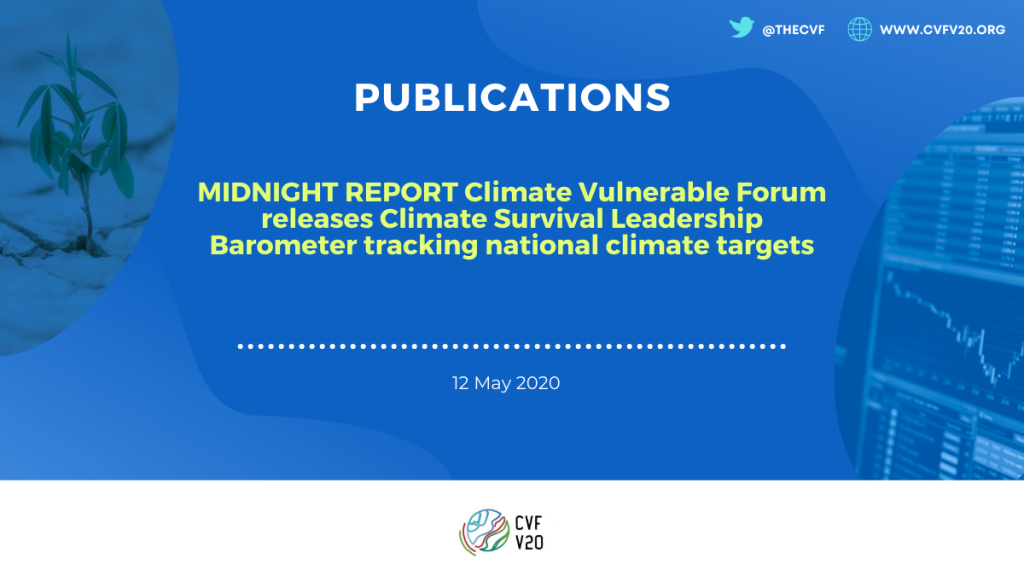 @THECVF WWW.CVFV20.ORG

PUBLICATIONS

MIDNIGHT REPORT Climate Vulnerable Forum releases Climate Survival Leadership Barometer tracking national climate targets

12 May 2020

CVF
V20